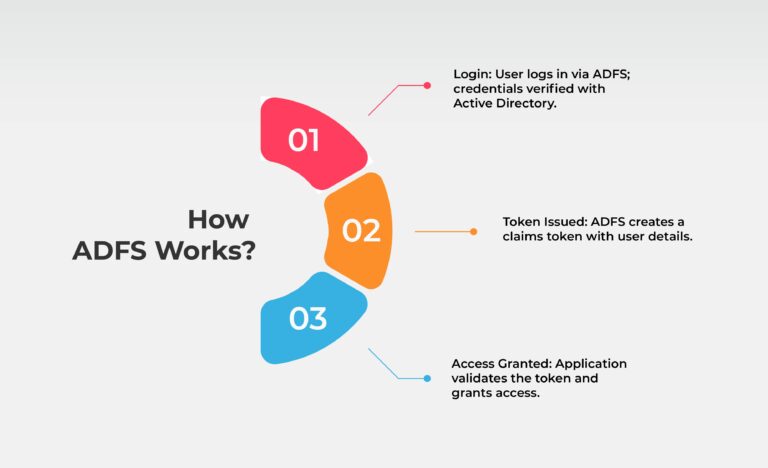 How ADFS Works?

01

Login: User logs in via ADFS; credentials verified with Active Directory.

02

Token Issued: ADFS creates a claims token with user details.

03

Access Granted: Application validates the token and grants access.